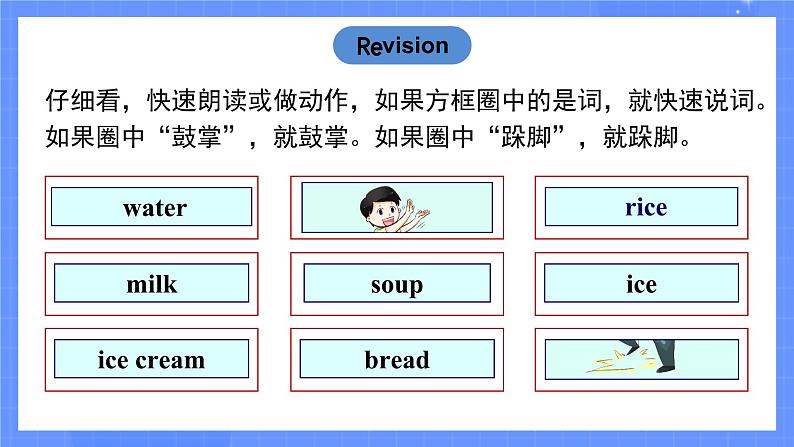 Revision

仔细看，快速朗读或做动作，如果方框圈中的是词，就快速说词。如果圈中“鼓掌”，就鼓掌。如果圈中“跺脚”，就跺脚。

water

rice

milk

soup

ice

ice cream

bread